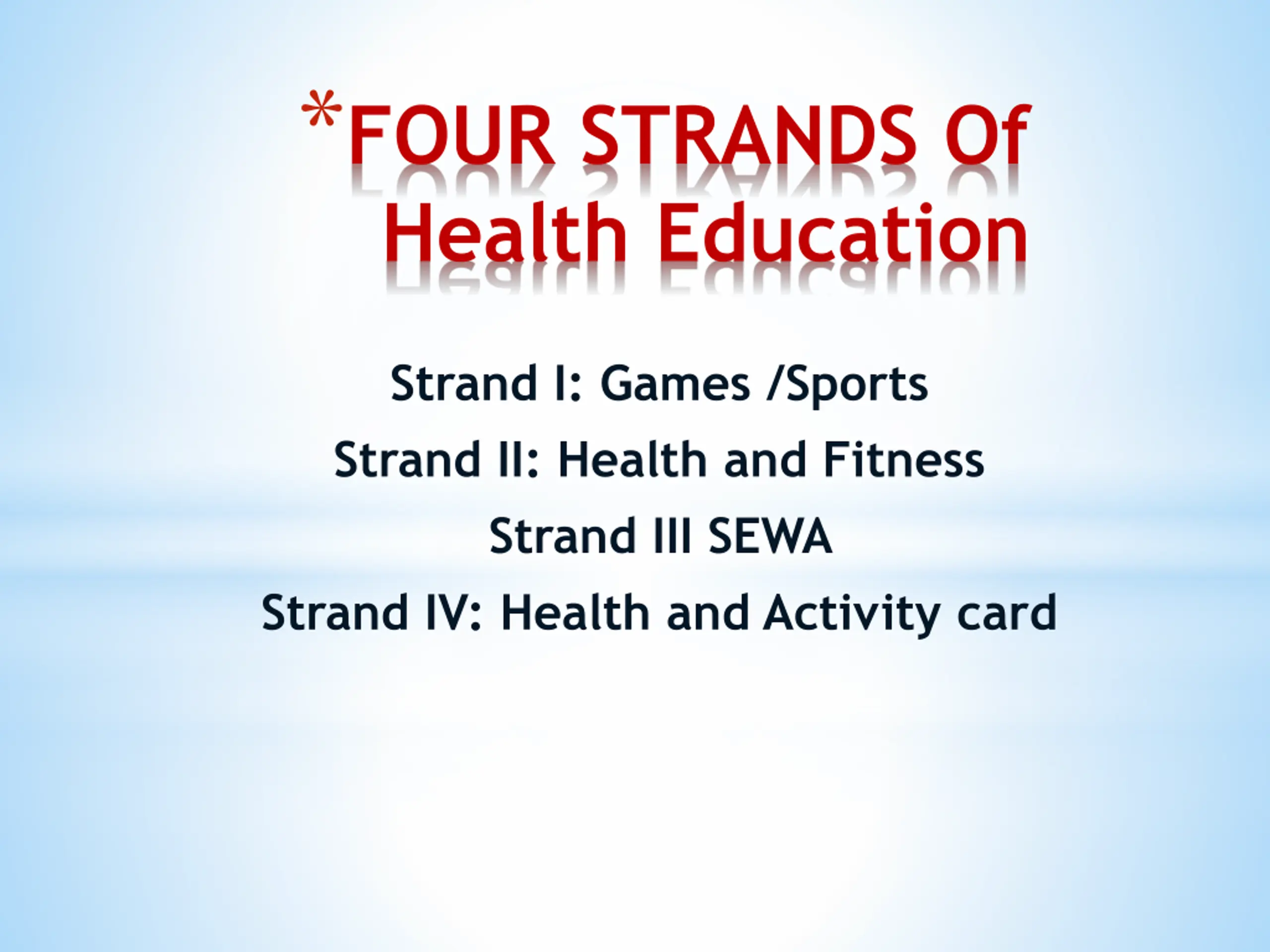 *FOUR STRANDS Of Health Education

Strand I: Games /Sports

Strand II: Health and Fitness

Strand III SEWA

Strand IV: Health and Activity card